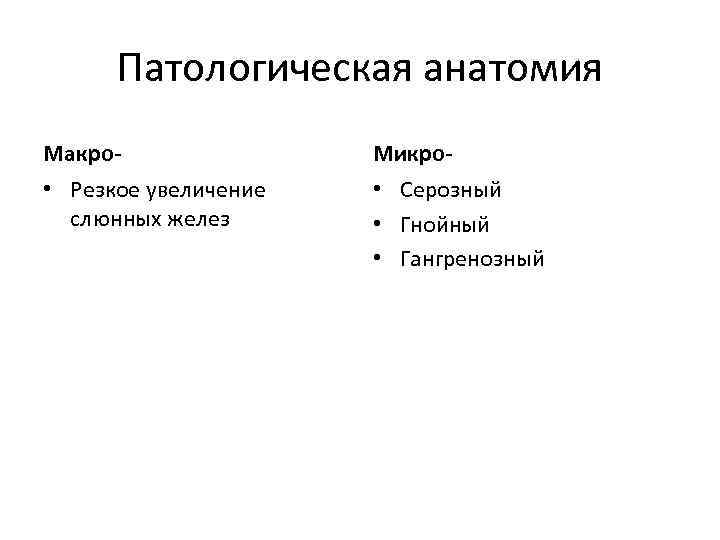 Патологическая анатомия

Макро-

• Резкое увеличение слюнных желез

Микро-

• Серозный
• Гнойный
• Гангренозный